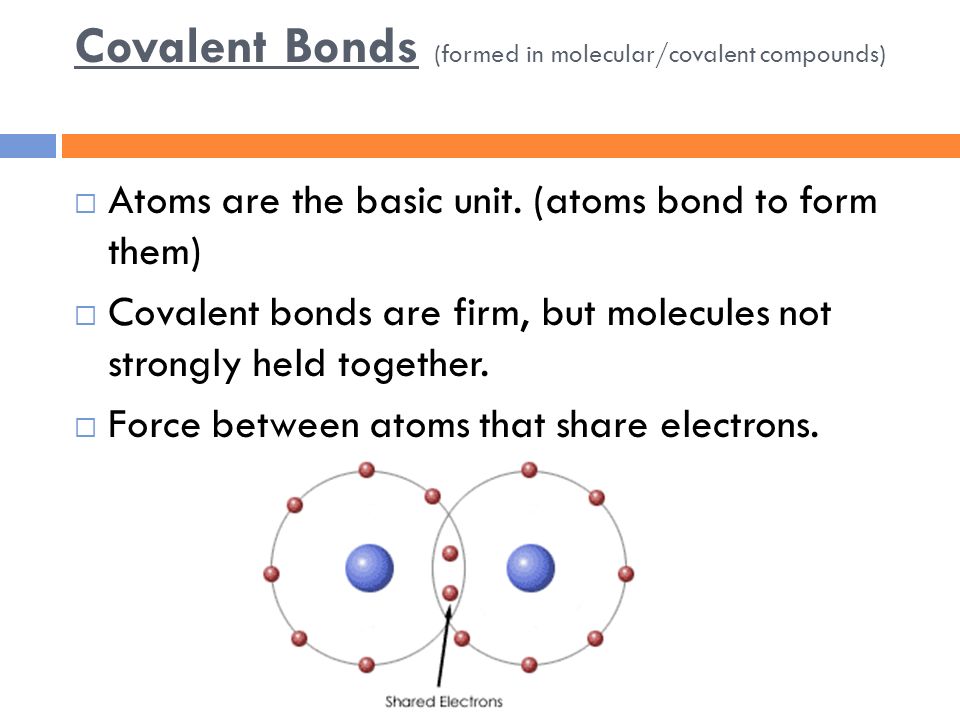 Covalent Bonds (formed in molecular/covalent compounds)

□ Atoms are the basic unit. (atoms bond to form them)

□ Covalent bonds are firm, but molecules not strongly held together.

□ Force between atoms that share electrons.

Shared Electrons